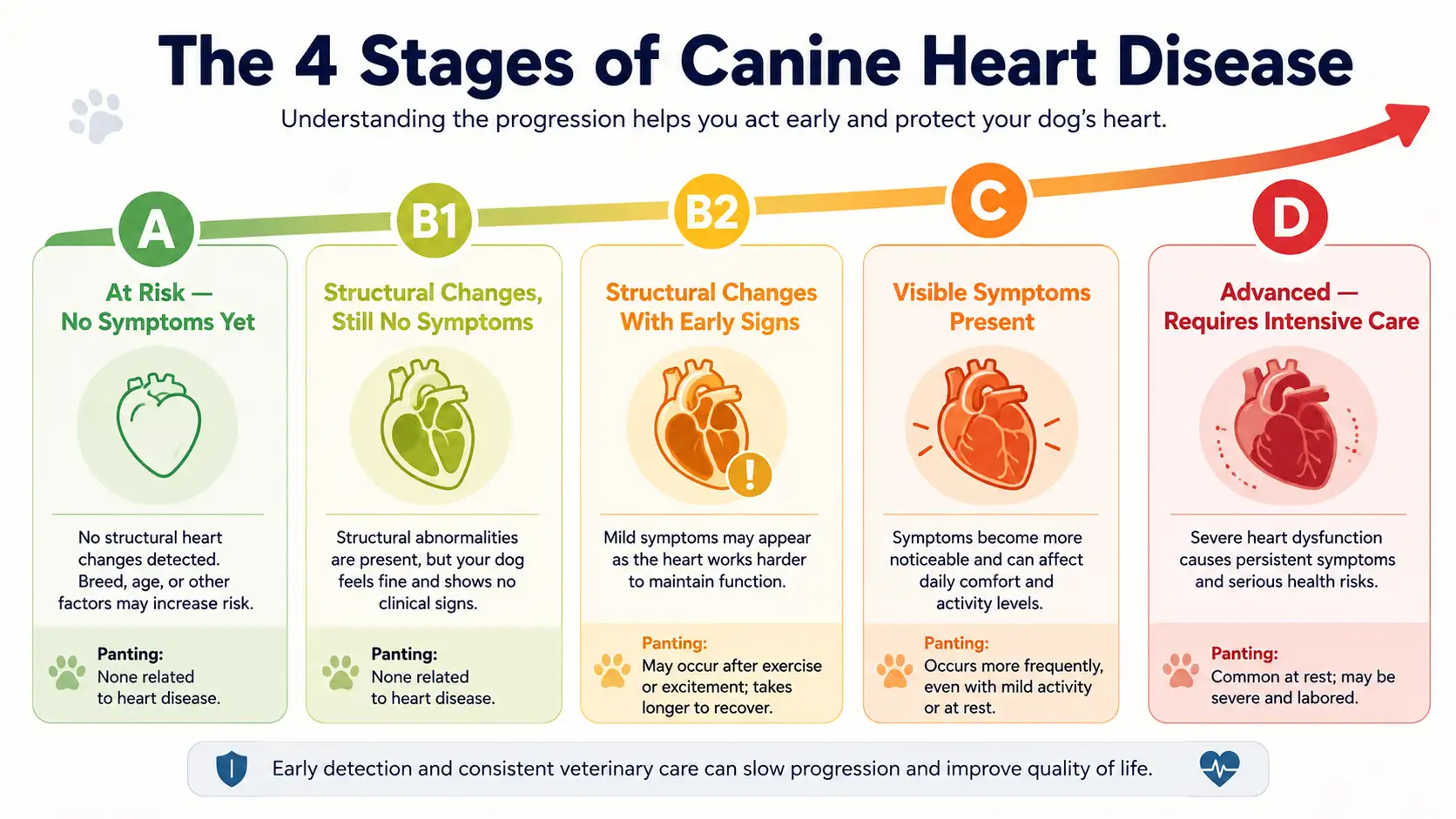 The 4 Stages of Canine Heart Disease

Understanding the progression helps you act early and protect your dog's heart.

A

At Risk — No Symptoms Yet

No structural heart changes detected. Breed, age, or other factors may increase risk.

Panting: None related to heart disease.

B1

Structural Changes, Still No Symptoms

Structural abnormalities are present, but your dog feels fine and shows no clinical signs.

Panting: None related to heart disease.

B2

Structural Changes With Early Signs

Mild symptoms may appear as the heart works harder to maintain function.

Panting: May occur after exercise or excitement; takes longer to recover.

C

Visible Symptoms Present

Symptoms become more noticeable and can affect daily comfort and activity levels.

Panting: Occurs more frequently, even with mild activity or at rest.

D

Advanced — Requires Intensive Care

Severe heart dysfunction causes persistent symptoms and serious health risks.

Panting: Common at rest; may be severe and labored.

Early detection and consistent veterinary care can slow progression and improve quality of life.